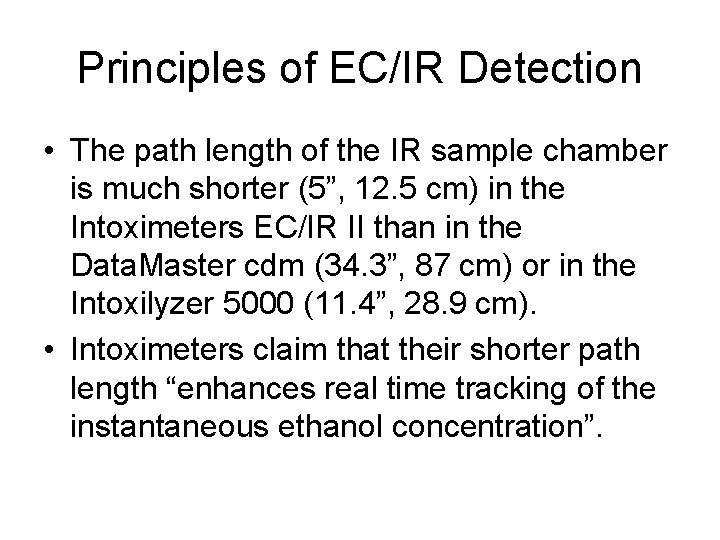 Principles of EC/IR Detection

• The path length of the IR sample chamber is much shorter (5”, 12.5 cm) in the Intoximeters EC/IR II than in the DataMaster cdm (34.3”, 87 cm) or in the Intoxilyzer 5000 (11.4”, 28.9 cm).

• Intoximeters claim that their shorter path length “enhances real time tracking of the instantaneous ethanol concentration”.